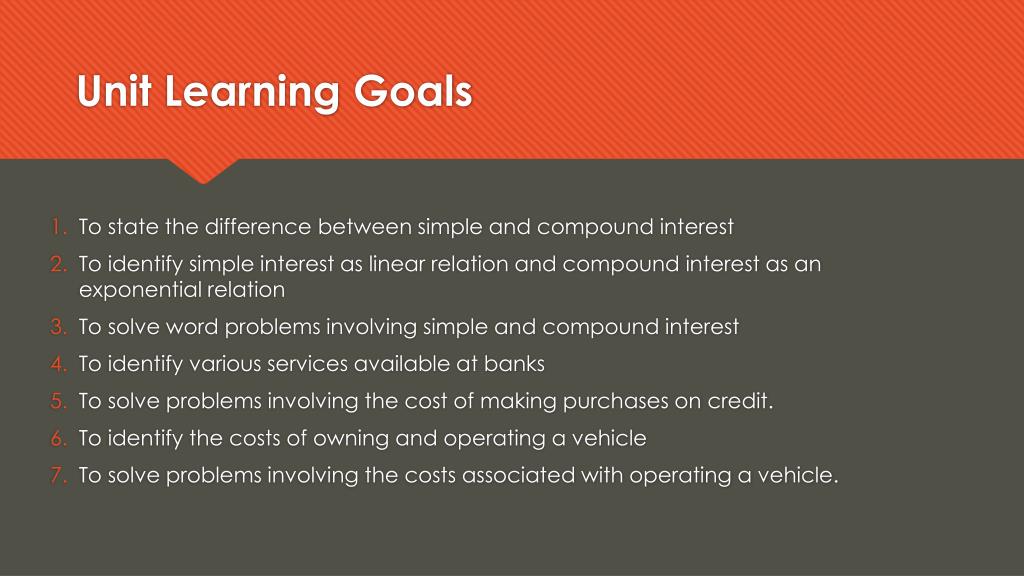 Unit Learning Goals

1. To state the difference between simple and compound interest
2. To identify simple interest as linear relation and compound interest as an exponential relation
3. To solve word problems involving simple and compound interest
4. To identify various services available at banks
5. To solve problems involving the cost of making purchases on credit.
6. To identify the costs of owning and operating a vehicle
7. To solve problems involving the costs associated with operating a vehicle.